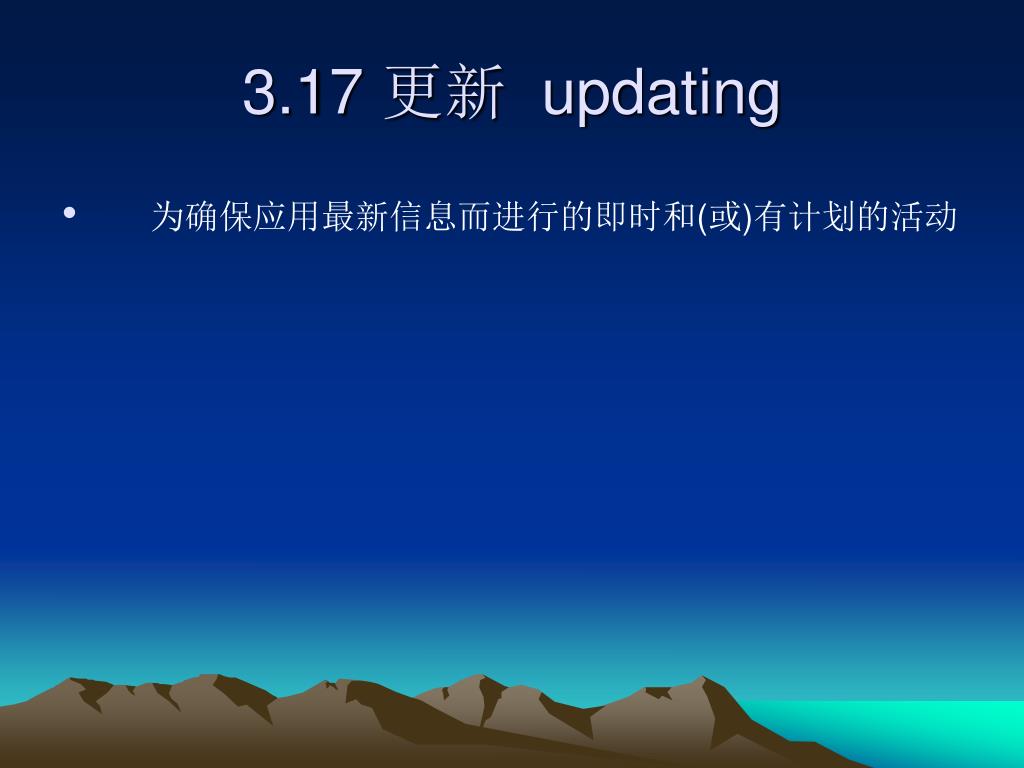 3.17 更新 updating

• 为确保应用最新信息而进行的即时和(或)有计划的活动